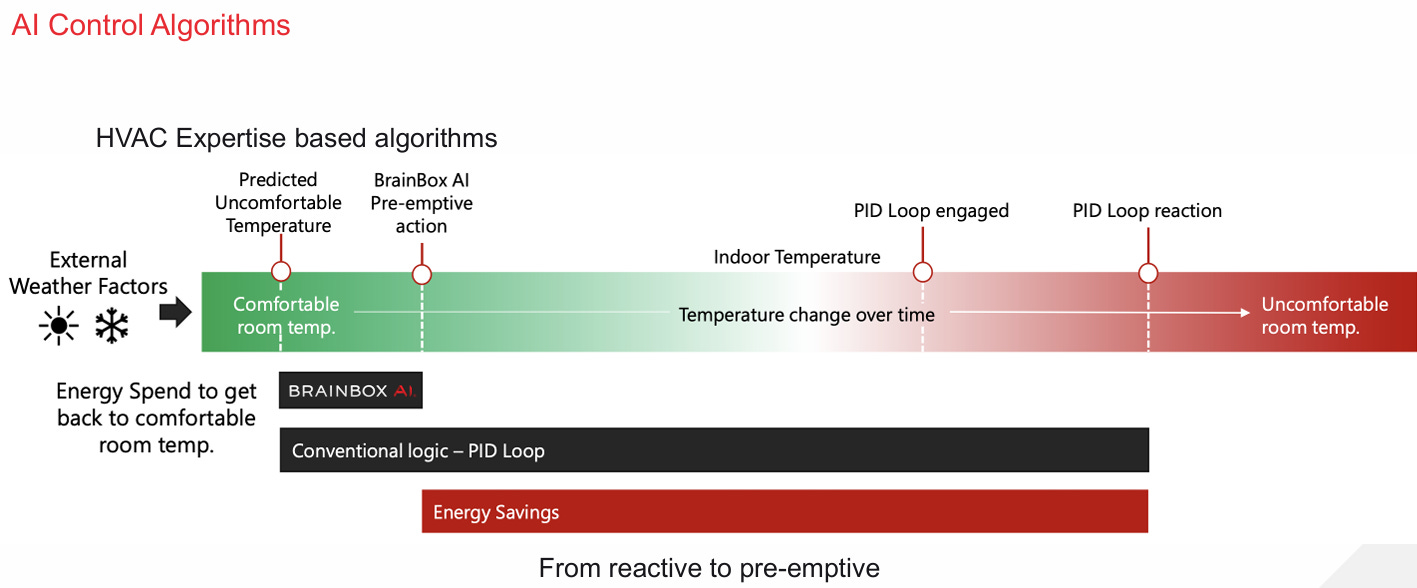 AI Control Algorithms

HVAC Expertise based algorithms

Predicted Uncomfortable Temperature

BrainBox AI Pre-emptive action

PID Loop engaged

PID Loop reaction

External Weather Factors

Indoor Temperature

Comfortable room temp.

Temperature change over time

Uncomfortable room temp.

Energy Spend to get back to comfortable room temp.

BRAINBOX AI

Conventional logic – PID Loop

Energy Savings

From reactive to pre-emptive